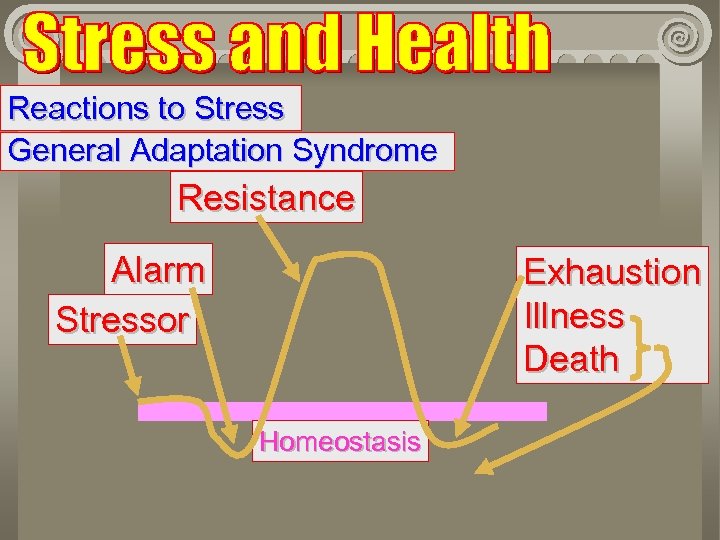 Stress and Health

Reactions to Stress

General Adaptation Syndrome

Resistance

Alarm

Stressor

Exhaustion
Illness
Death

Homeostasis